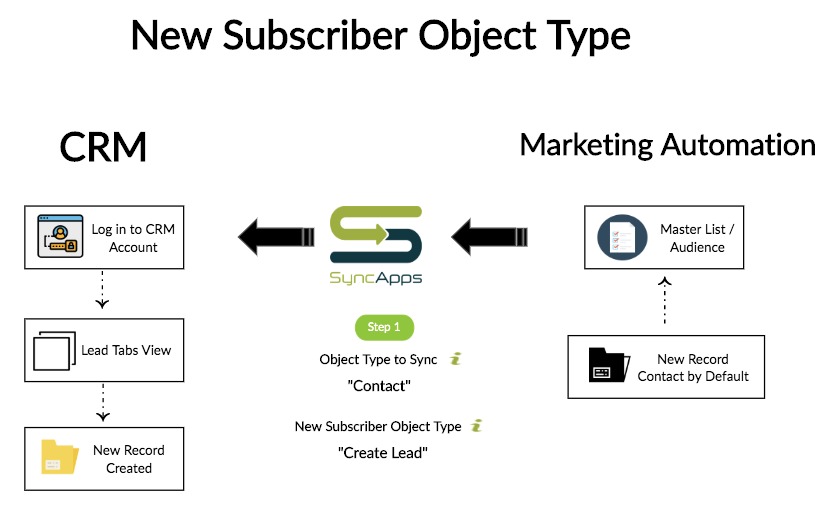 New Subscriber Object Type

CRM

Log in to CRM Account

Lead Tabs View

New Record Created

SyncApps

Step 1

Object Type to Sync

"Contact"

New Subscriber Object Type

"Create Lead"

Marketing Automation

Master List / Audience

New Record Contact by Default